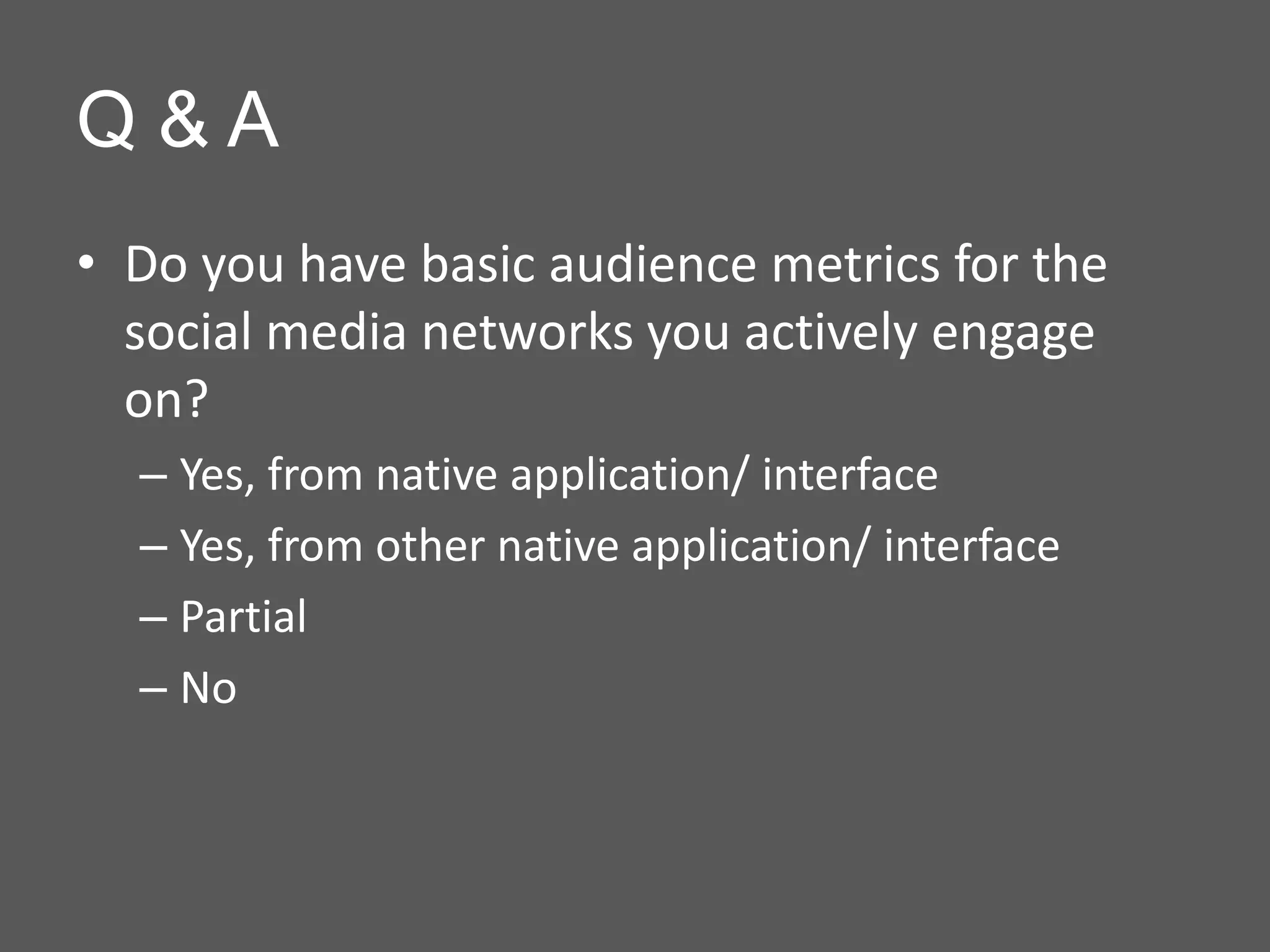 Q & A

• Do you have basic audience metrics for the social media networks you actively engage on?
– Yes, from native application/ interface
– Yes, from other native application/ interface
– Partial
– No